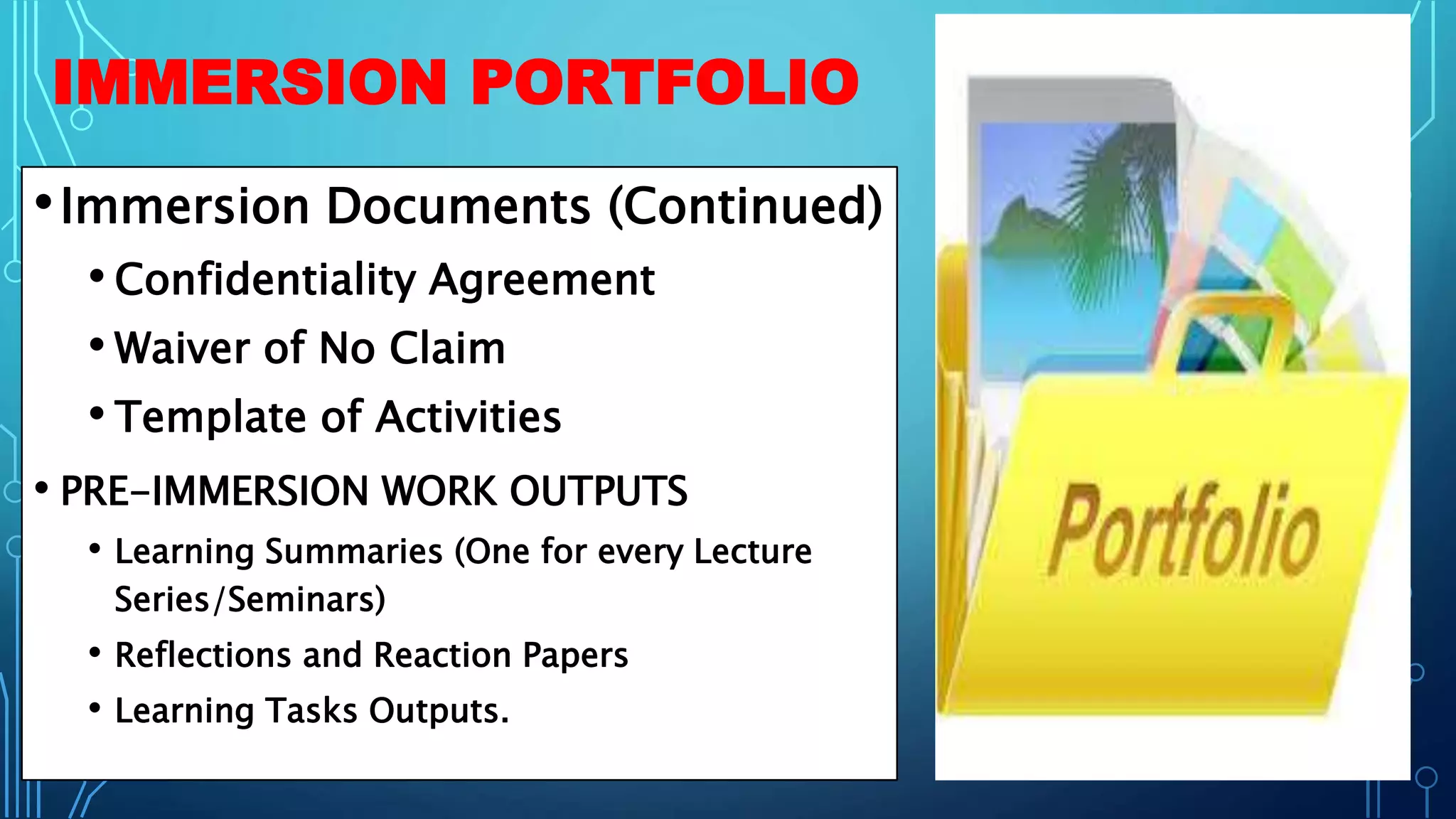 IMMERSION PORTFOLIO

• Immersion Documents (Continued)
 • Confidentiality Agreement
 • Waiver of No Claim
 • Template of Activities
• PRE-IMMERSION WORK OUTPUTS
 • Learning Summaries (One for every Lecture Series/Seminars)
 • Reflections and Reaction Papers
 • Learning Tasks Outputs.

Portfolio